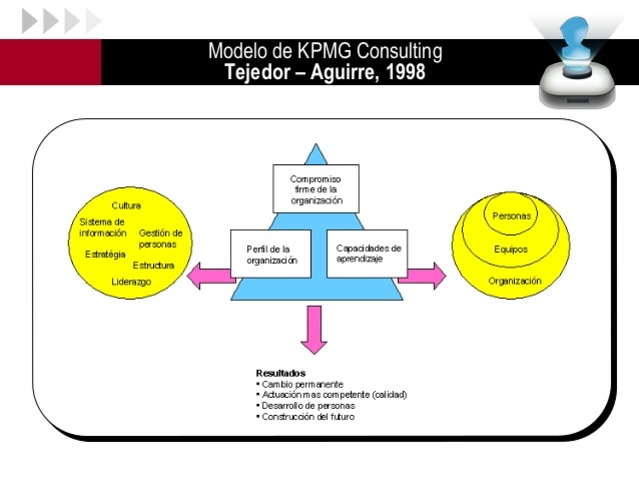 Modelo de KPMG Consulting
Tejedor – Aguirre, 1998

Cultura
Sistema de información
Gestión de personas
Estratégia
Estructura
Liderazgo

Compromiso firme de la organización

Perfil de la organización

Capacidades de aprendizaje

Personas
Equipos
Organización

Resultados
• Cambio permanente
• Actuación mas competente (calidad)
• Desarrollo de personas
• Construcción del futuro